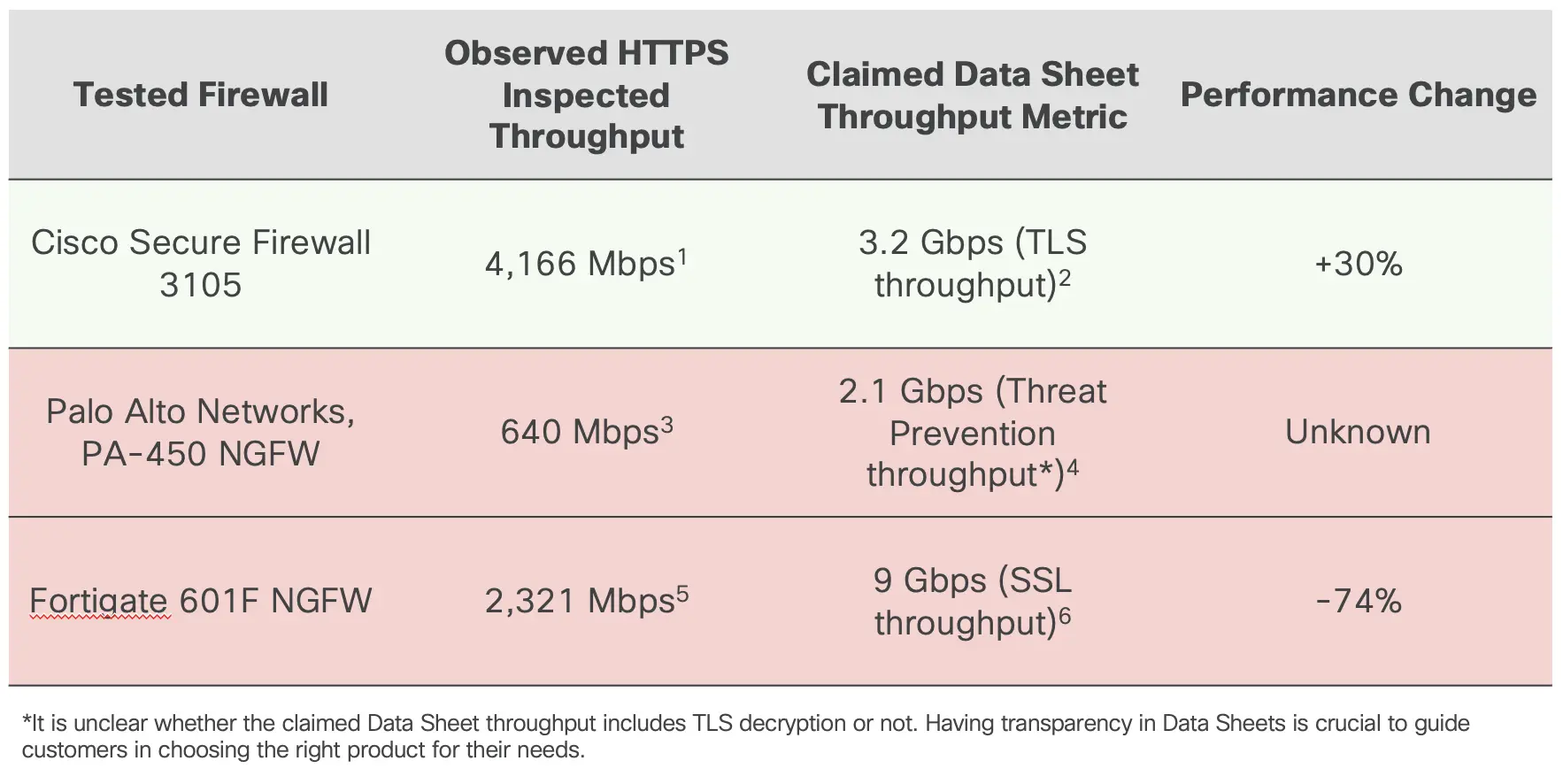 | Tested Firewall | Observed HTTPS Inspected Throughput | Claimed Data Sheet Throughput Metric | Performance Change |
|---|---|---|---|
| Cisco Secure Firewall 3105 | 4,166 Mbps$^1$ | 3.2 Gbps (TLS throughput)$^2$ | +30% |
| Palo Alto Networks, PA-450 NGFW | 640 Mbps$^3$ | 2.1 Gbps (Threat Prevention throughput*)$^4$ | Unknown |
| Fortigate 601F NGFW | 2,321 Mbps$^5$ | 9 Gbps (SSL throughput)$^6$ | -74% |

*It is unclear whether the claimed Data Sheet throughput includes TLS decryption or not. Having transparency in Data Sheets is crucial to guide customers in choosing the right product for their needs.